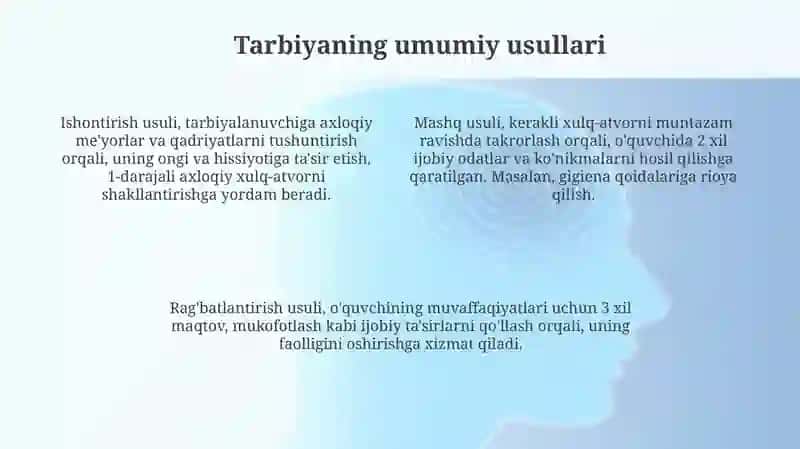 Tarbiyaning umumiy usullari

Ishontirish usuli, tarbiyalanuvchiga axloqiy me'yorlar va qadriyatlarni tushuntirish orqali, uning ongi va hissiyotiga ta'sir etish, 1-darajali axloqiy xulq-atvorni shakllantirishga yordam beradi.

Mashq usuli, kerakli xulq-atvorni muntazam ravishda takrorlash orqali, o'quvchida 2 xil ijobiy odatlar va ko'nikmalarni hosil qilishga qaratilgan. Masalan, gigiena qoidalariga rioya qilish.

Rag'batlantirish usuli, o'quvchining muvaffaqiyatlari uchun 3 xil maqtov, mukofotlash kabi ijobiy ta'sirlarni qo'llash orqali, uning faolligini oshirishga xizmat qiladi.